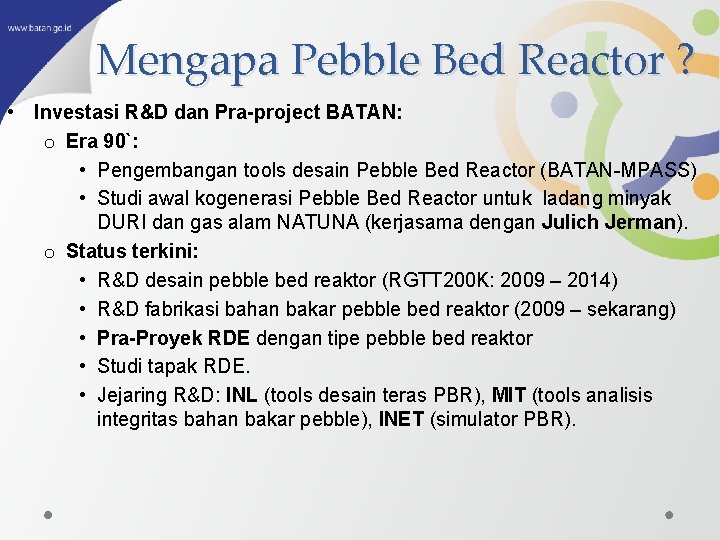 www.batan.go.id

Mengapa Pebble Bed Reactor ?

• Investasi R&D dan Pra-project BATAN:
o Era 90`:
• Pengembangan tools desain Pebble Bed Reactor (BATAN-MPASS)
• Studi awal kogenerasi Pebble Bed Reactor untuk ladang minyak DURI dan gas alam NATUNA (kerjasama dengan Julich Jerman).
o Status terkini:
• R&D desain pebble bed reaktor (RGTT200K: 2009 – 2014)
• R&D fabrikasi bahan bakar pebble bed reaktor (2009 – sekarang)
• Pra-Proyek RDE dengan tipe pebble bed reaktor
• Studi tapak RDE.
• Jejaring R&D: INL (tools desain teras PBR), MIT (tools analisis integritas bahan bakar pebble), INET (simulator PBR).